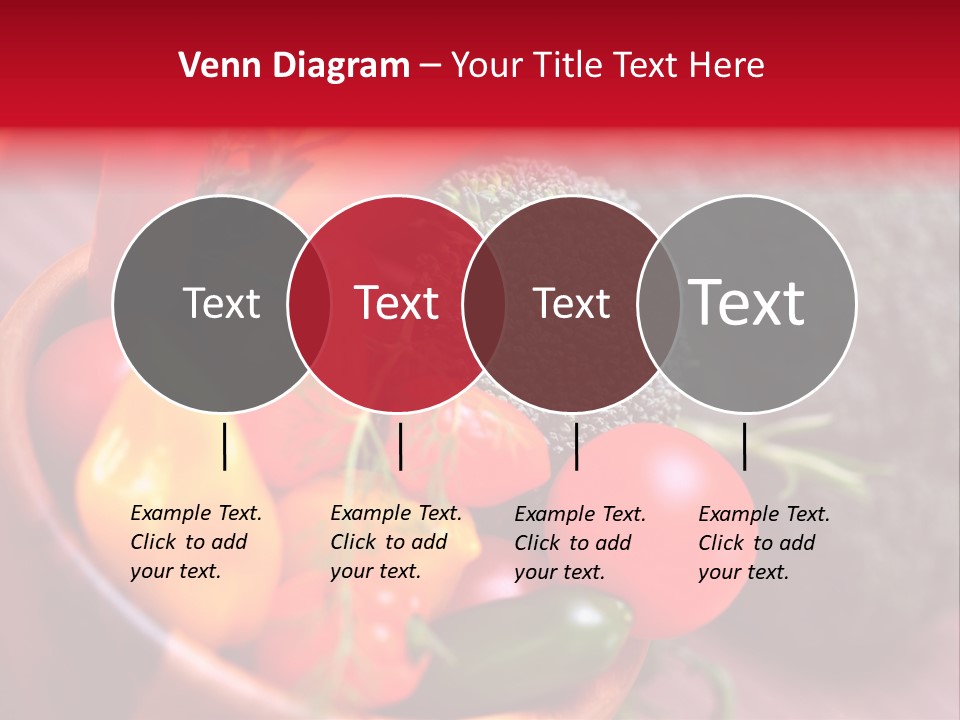 Venn Diagram – Your Title Text Here

Text

Text

Text

Text

Example Text. Click to add your text.

Example Text. Click to add your text.

Example Text. Click to add your text.

Example Text. Click to add your text.